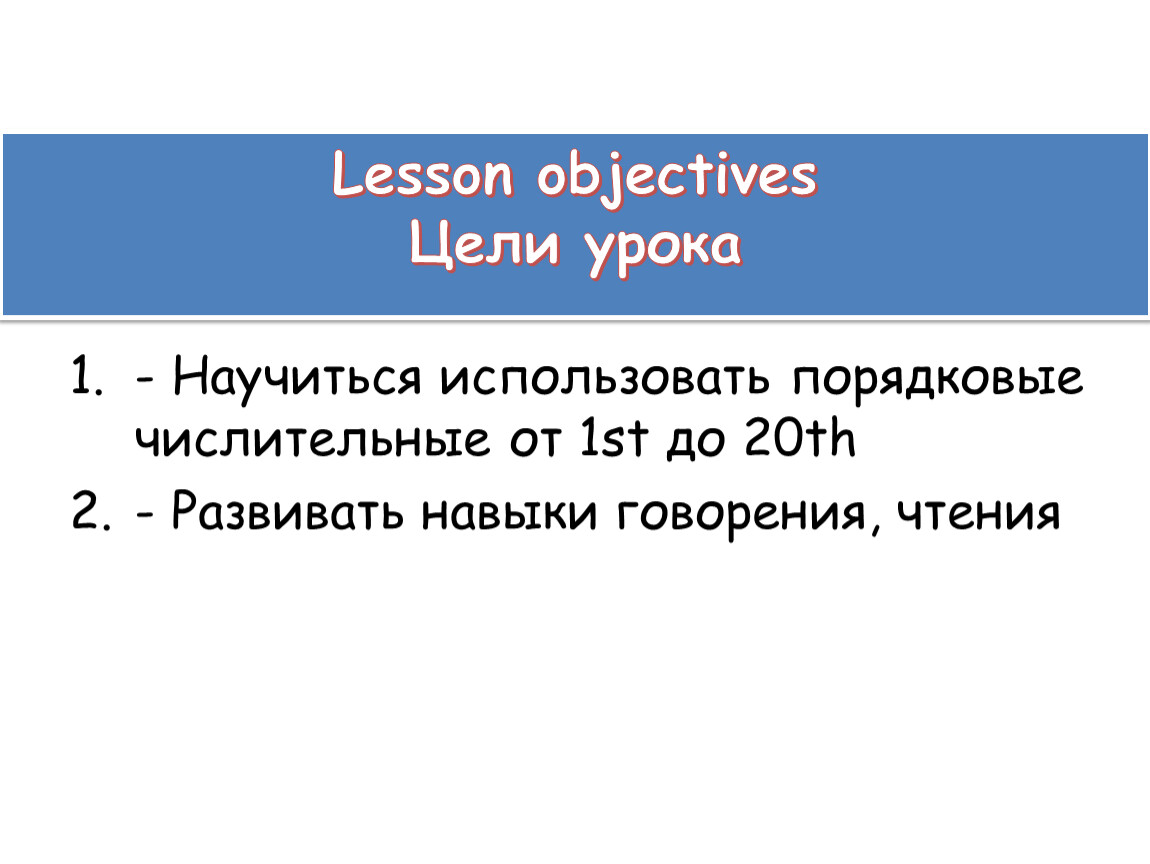 Lesson objectives
Цели урока

1. - Научиться использовать порядковые числительные от 1st до 20th
2. - Развивать навыки говорения, чтения